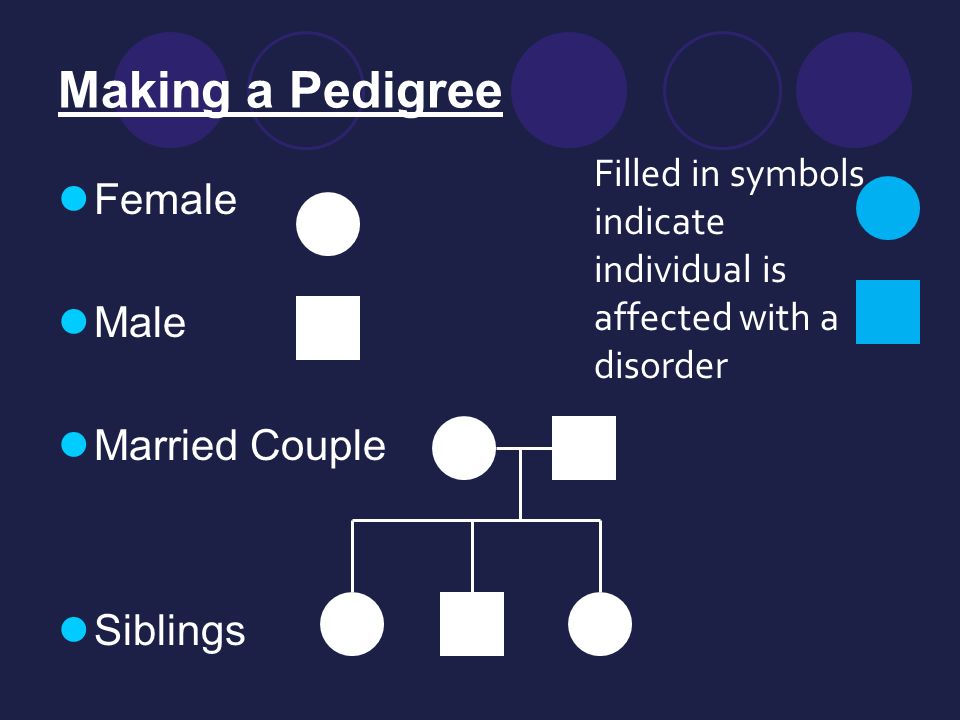 Making a Pedigree

Female

Male

Married Couple

Siblings

Filled in symbols indicate individual is affected with a disorder